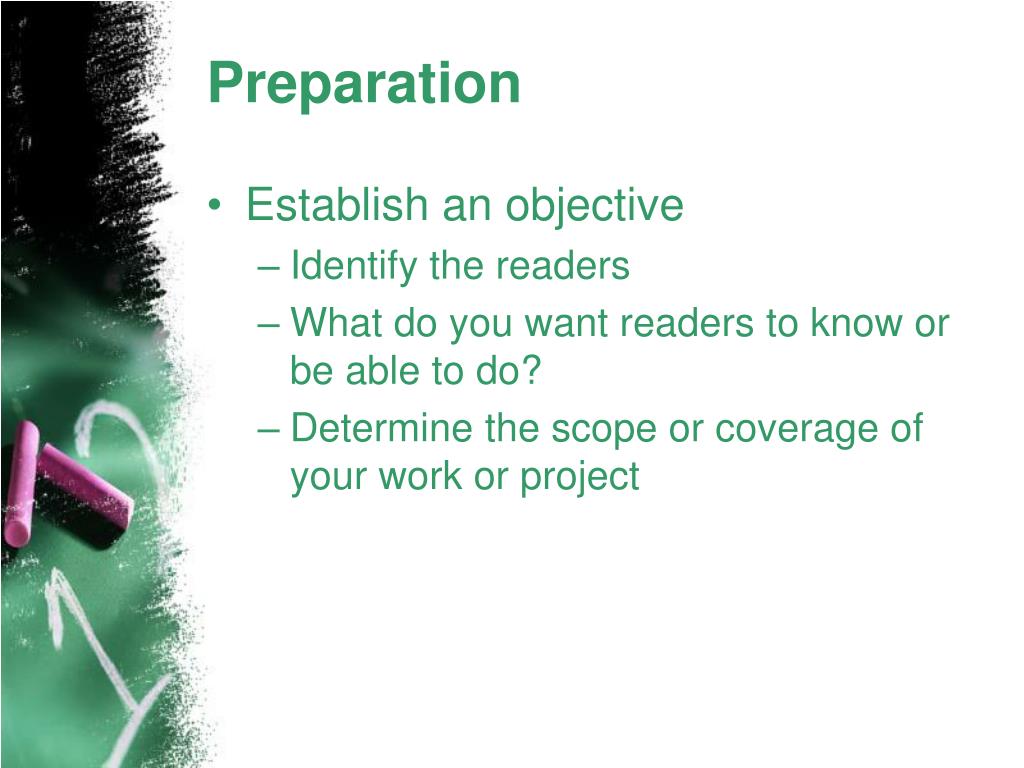 Preparation

• Establish an objective
– Identify the readers
– What do you want readers to know or be able to do?
– Determine the scope or coverage of your work or project